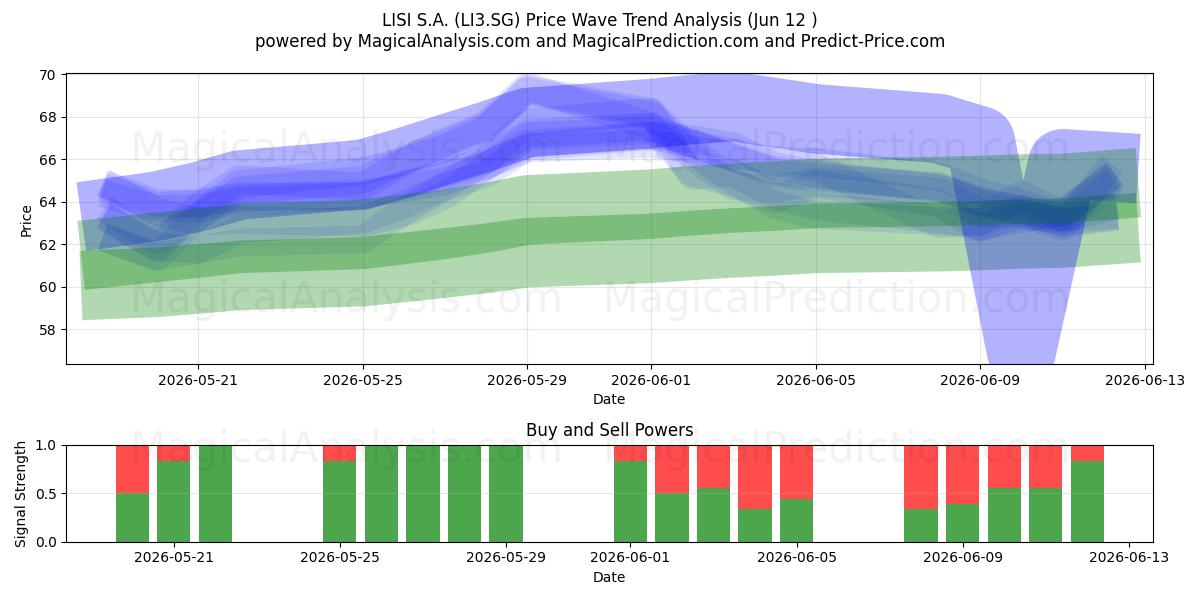 LISI S.A. (LI3.SG) Price Wave Trend Analysis (Jun 12 )
powered by MagicalAnalysis.com and MagicalPrediction.com and Predict-Price.com

MagicalAnalysis.com MagicalPrediction.com
MagicalAnalysis.com MagicalPrediction.com

Price
70
68
66
64
62
60
58

2026-05-21 2026-05-25 2026-05-29 2026-06-01 2026-06-05 2026-06-09 2026-06-13
Date

Buy and Sell Powers

MagicalAnalysis.com MagicalPrediction.com

Signal Strength
1.0
0.5
0.0

2026-05-21 2026-05-25 2026-05-29 2026-06-01 2026-06-05 2026-06-09 2026-06-13
Date